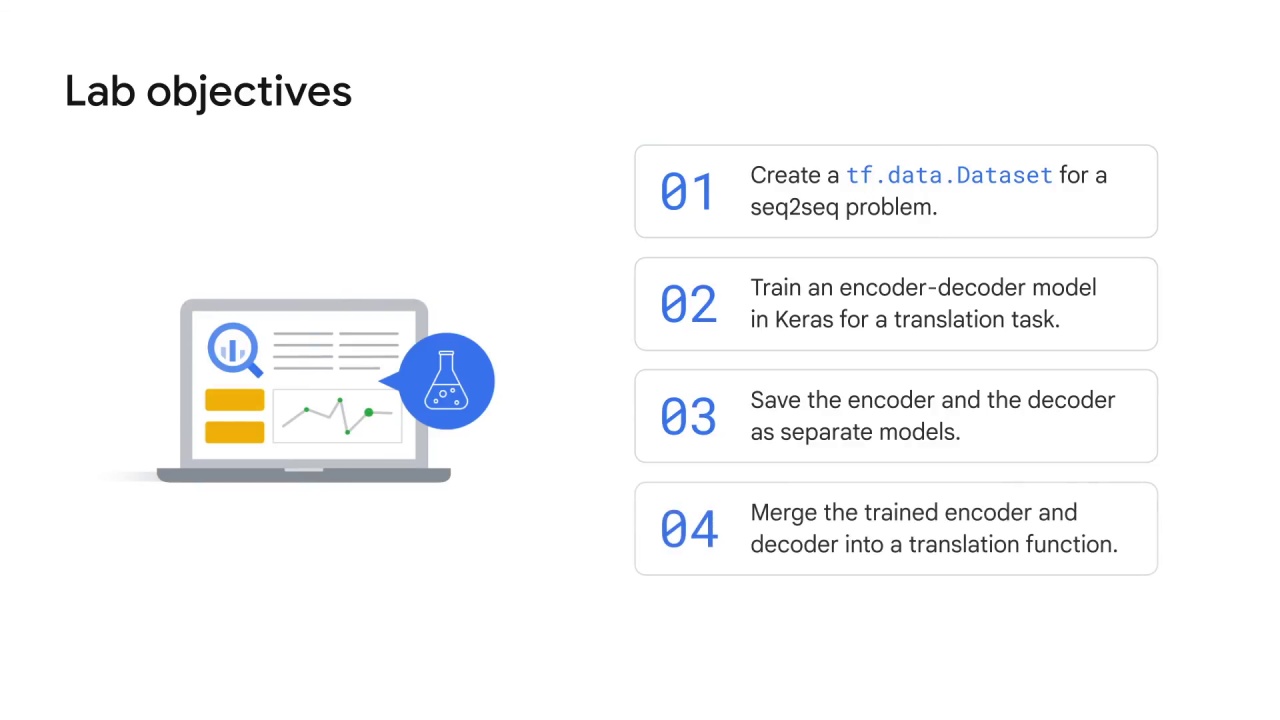 Lab objectives

01 Create a tf.data.Dataset for a seq2seq problem.

02 Train an encoder-decoder model in Keras for a translation task.

03 Save the encoder and the decoder as separate models.

04 Merge the trained encoder and decoder into a translation function.